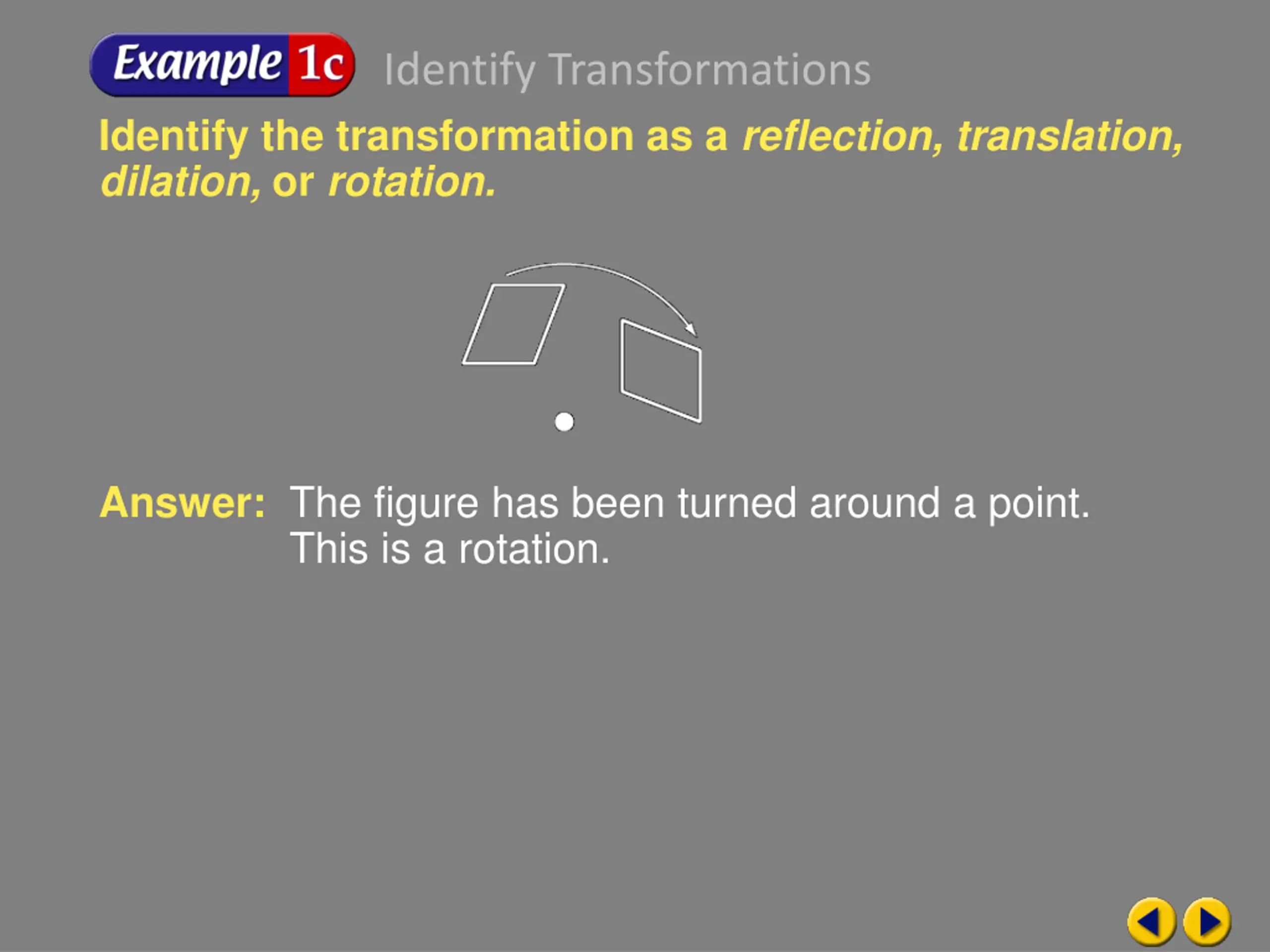 Example 1c Identify Transformations

Identify the transformation as a reflection, translation, dilation, or rotation.

Answer: The figure has been turned around a point. This is a rotation.